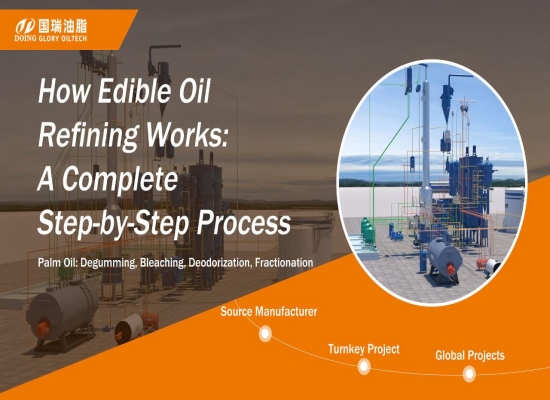 国瑞油脂
DOING GLORY OILTECH

How Edible Oil Refining Works: A Complete Step-by-Step Process

Palm Oil: Degumming, Bleaching, Deodorization, Fractionation

Source Manufacturer

Turnkey Project

Global Projects